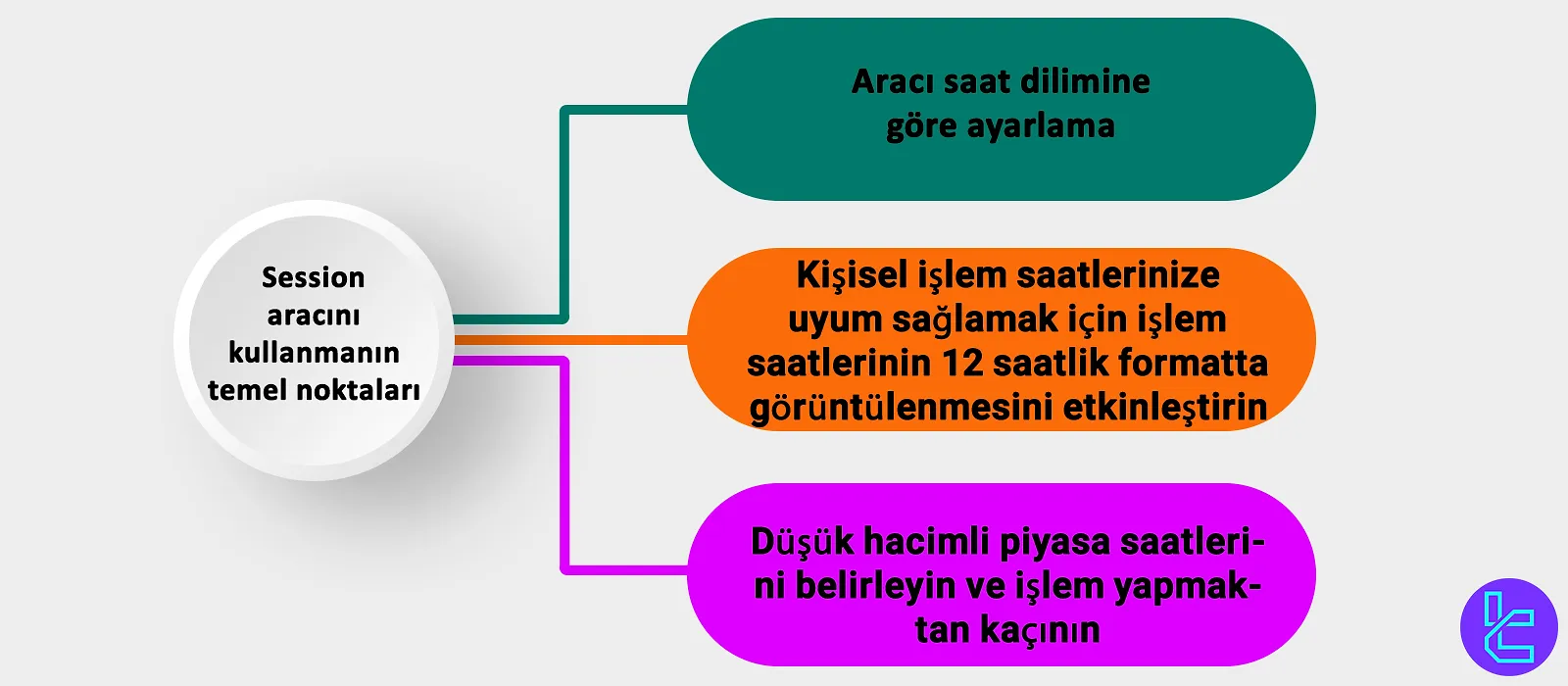 Session aracını kullanmanın temel noktaları

Aracı saat dilimine göre ayarlama

Kişisel işlem saatlerinize uyum sağlamak için işlem saatlerinin 12 saatlik formatta görüntülenmesini etkinleştirin

Düşük hacimli piyasa saatlerini belirleyin ve işlem yapmaktan kaçının